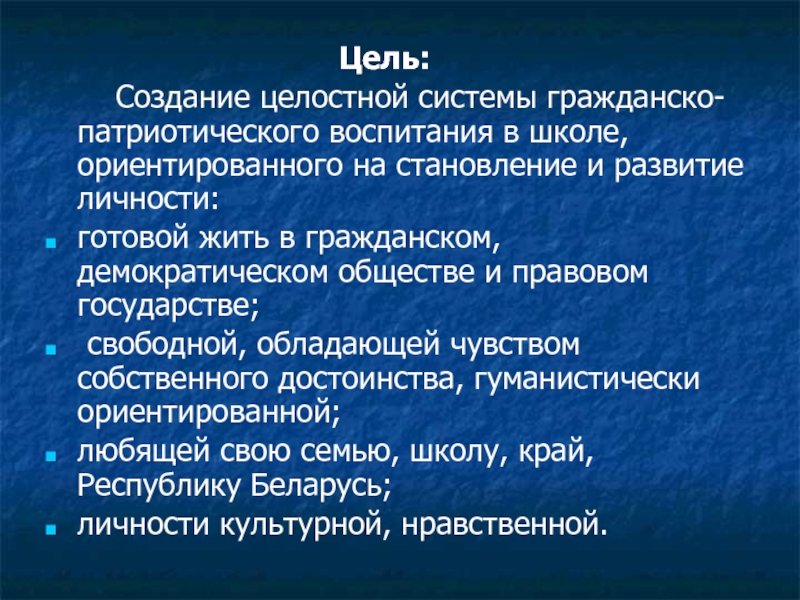 Цель:

Создание целостной системы гражданско-патриотического воспитания в школе, ориентированного на становление и развитие личности:

- готовой жить в гражданском, демократическом обществе и правовом государстве;
- свободной, обладающей чувством собственного достоинства, гуманистически ориентированной;
- любящей свою семью, школу, край, Республику Беларусь;
- личности культурной, нравственной.